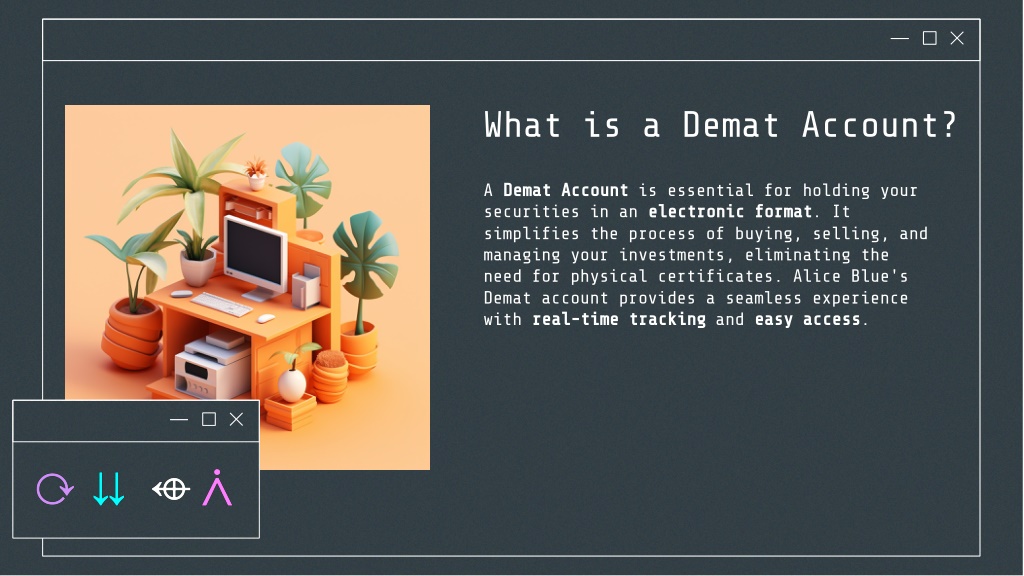 What is a Demat Account?

A Demat Account is essential for holding your securities in an electronic format. It simplifies the process of buying, selling, and managing your investments, eliminating the need for physical certificates. Alice Blue's Demat account provides a seamless experience with real-time tracking and easy access.